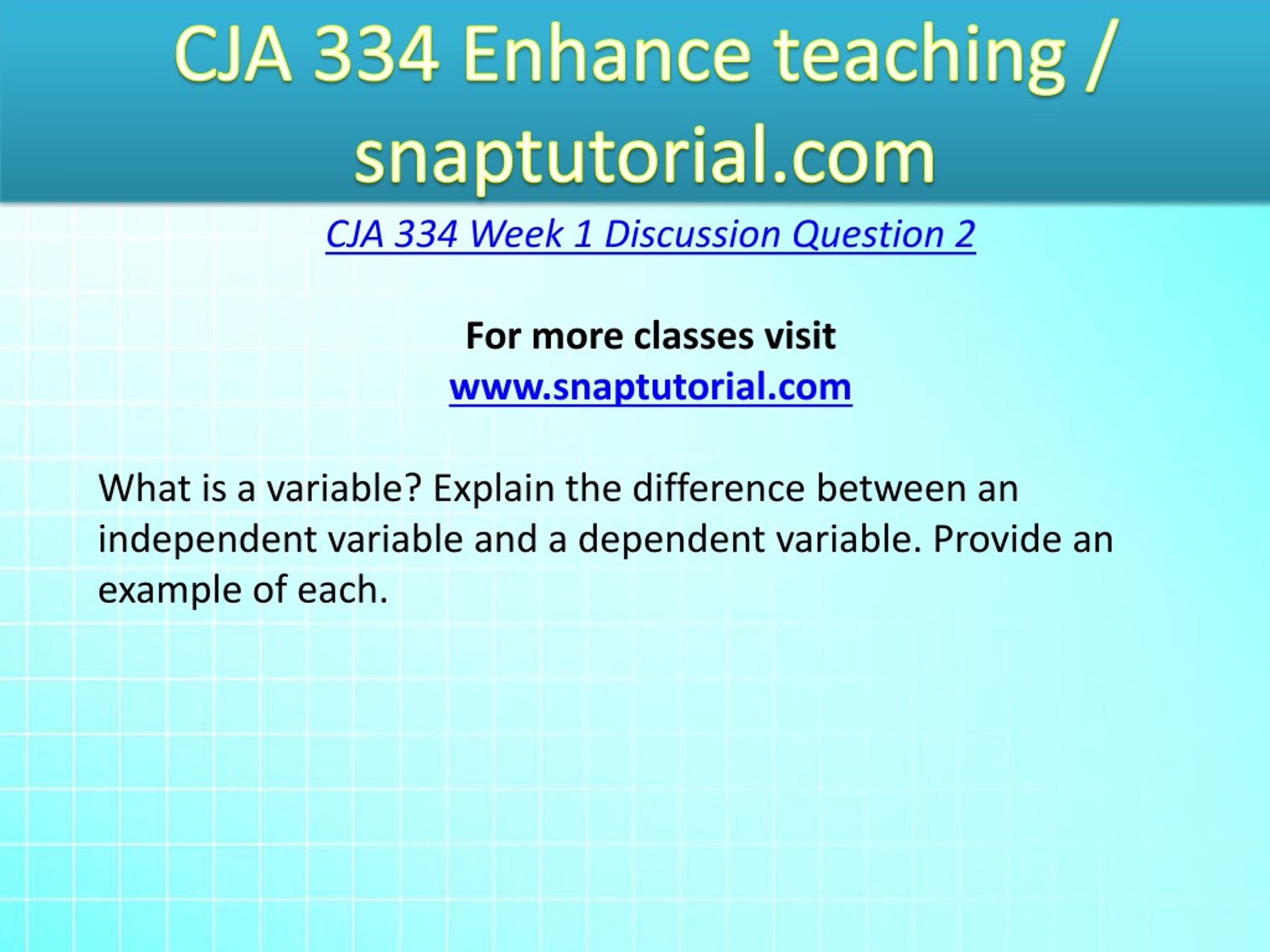 CJA 334 Enhance teaching / snaptutorial.com

CJA 334 Week 1 Discussion Question 2

For more classes visit
www.snaptutorial.com

What is a variable? Explain the difference between an independent variable and a dependent variable. Provide an example of each.